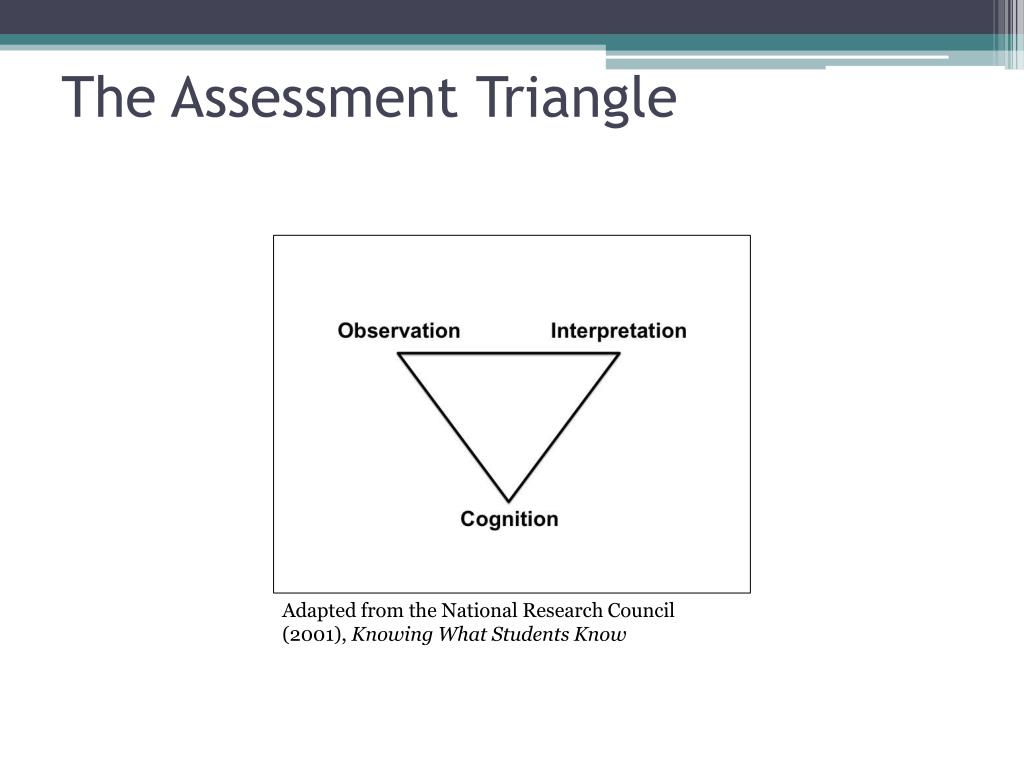 The Assessment Triangle

Observation

Interpretation

Cognition

Adapted from the National Research Council (2001), Knowing What Students Know